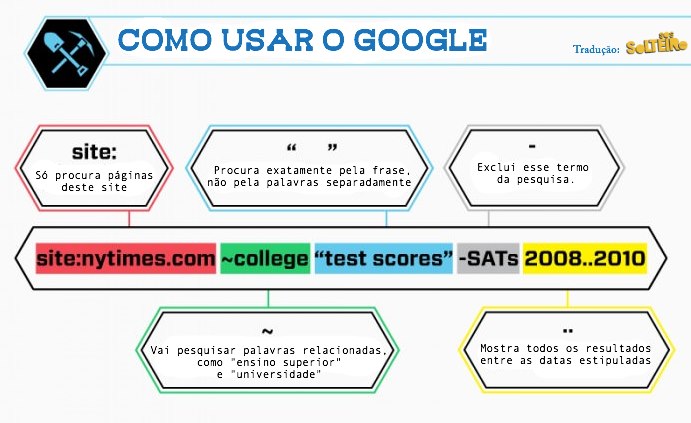 COMO USAR O GOOGLE

Tradução: SOLTEIRO

site:
Só procura páginas deste site

“ ”
Procura exatamente pela frase, não pela palavras separadamente

-
Exclui esse termo da pesquisa.

site:nytimes.com ~college “test scores” -SATs 2008..2010

~
Vai pesquisar palavras relacionadas, como "ensino superior" e "universidade"

..
Mostra todos os resultados entre as datas estipuladas